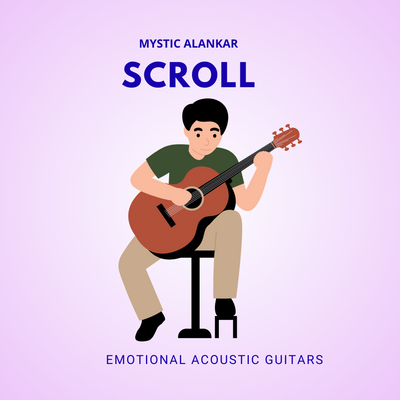 MYSTIC ALANKAR

SCROLL

EMOTIONAL ACOUSTIC GUITARS